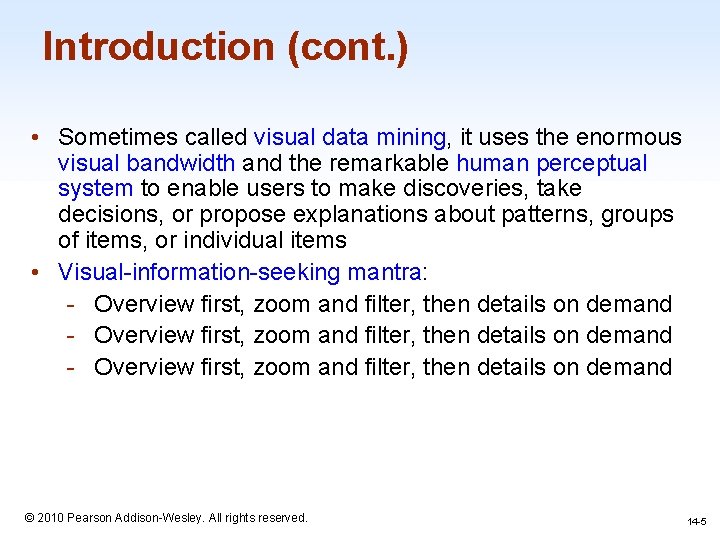 Introduction (cont.)

• Sometimes called visual data mining, it uses the enormous visual bandwidth and the remarkable human perceptual system to enable users to make discoveries, take decisions, or propose explanations about patterns, groups of items, or individual items

• Visual-information-seeking mantra:
- Overview first, zoom and filter, then details on demand
- Overview first, zoom and filter, then details on demand
- Overview first, zoom and filter, then details on demand

© 2010 Pearson Addison-Wesley. All rights reserved.

14-5